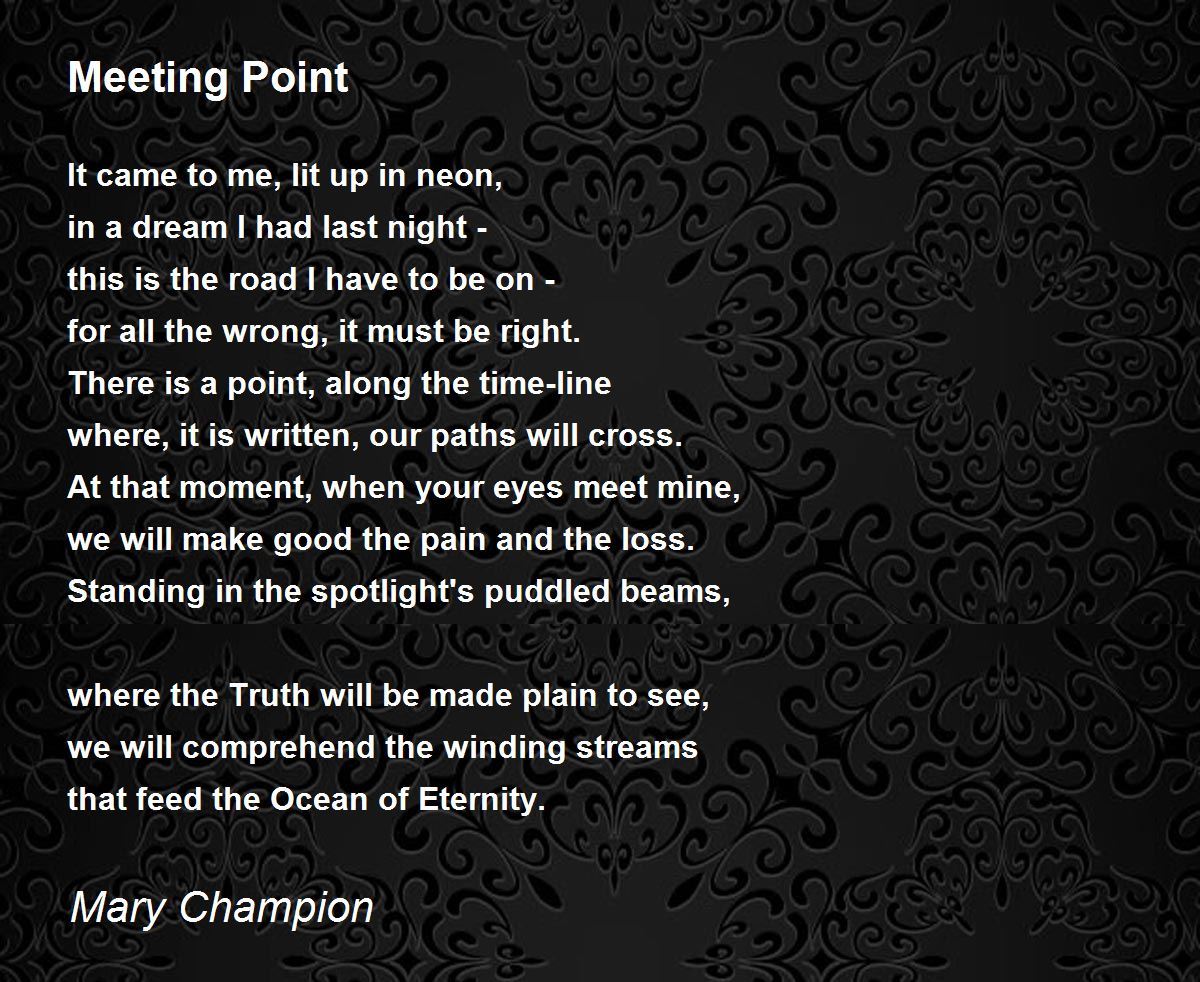 Meeting Point

It came to me, lit up in neon,
in a dream I had last night -
this is the road I have to be on -
for all the wrong, it must be right.
There is a point, along the time-line
where, it is written, our paths will cross.
At that moment, when your eyes meet mine,
we will make good the pain and the loss.
Standing in the spotlight's puddled beams,

where the Truth will be made plain to see,
we will comprehend the winding streams
that feed the Ocean of Eternity.

Mary Champion